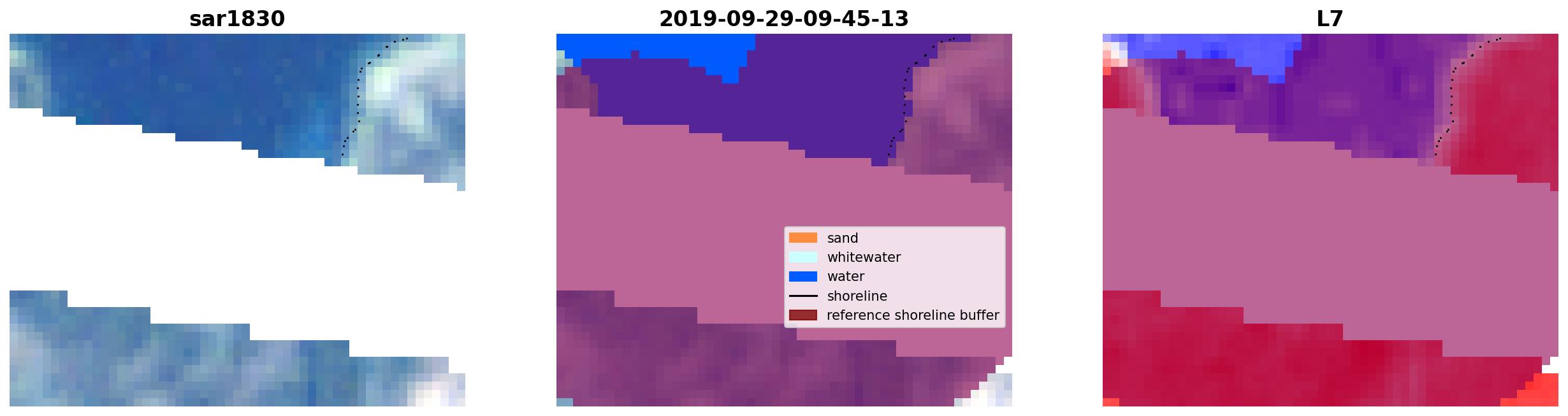 sar1830

2019-09-29-09-45-13

sand
whitewater
water
shoreline
reference shoreline buffer

L7